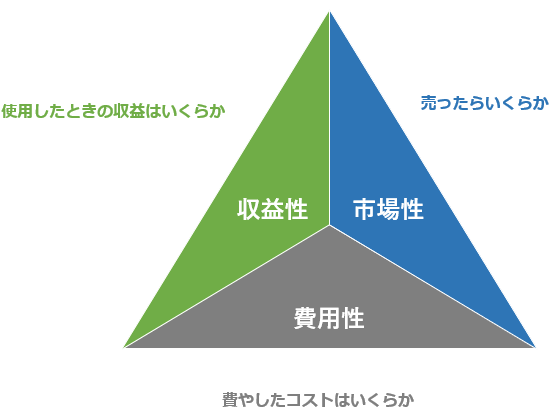 使用したときの収益はいくらか

売ったらいくらか

収益性

市場性

費用性

費やしたコストはいくらか